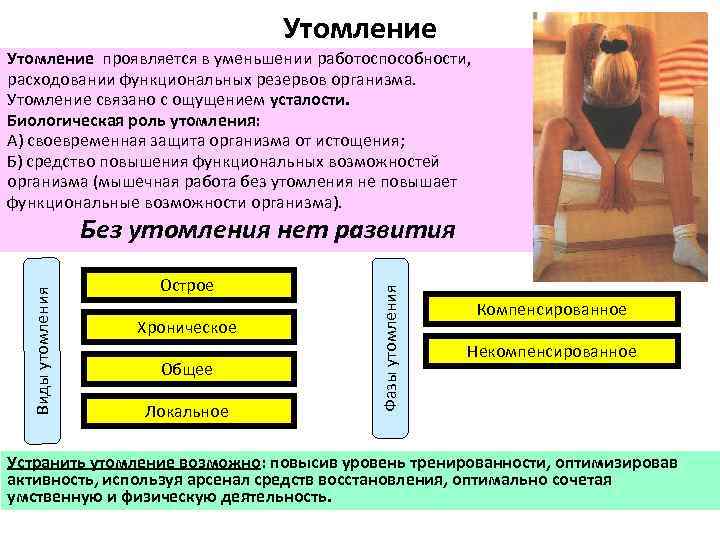 Утомление

Утомление проявляется в уменьшении работоспособности, расходовании функциональных резервов организма. Утомление связано с ощущением усталости.
Биологическая роль утомления:
А) своевременная защита организма от истощения;
Б) средство повышения функциональных возможностей организма (мышечная работа без утомления не повышает функциональные возможности организма).

Без утомления нет развития

Виды утомления

Острое

Хроническое

Общее

Локальное

Фазы утомления

Компенсированное

Некомпенсированное

Устранить утомление возможно: повысив уровень тренированности, оптимизировав активность, используя арсенал средств восстановления, оптимально сочетая умственную и физическую деятельность.